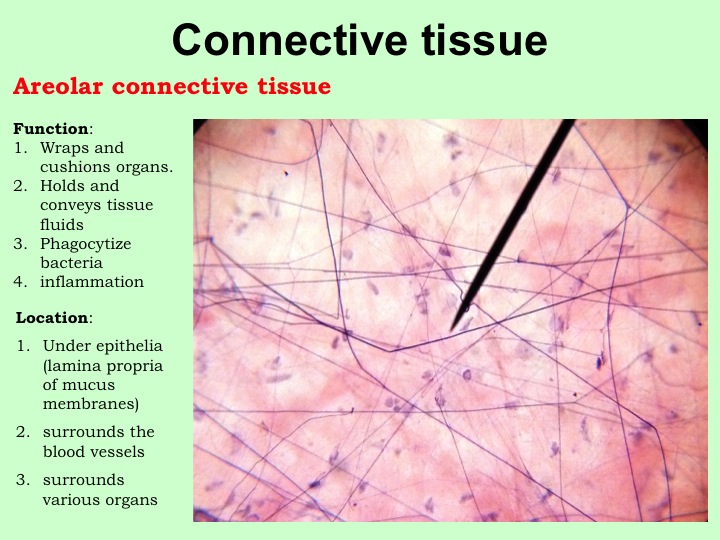 Connective tissue

Areolar connective tissue

Function:
1. Wraps and cushions organs.
2. Holds and conveys tissue fluids
3. Phagocytize bacteria
4. inflammation

Location:
1. Under epithelia (lamina propria of mucus membranes)
2. surrounds the blood vessels
3. surrounds various organs